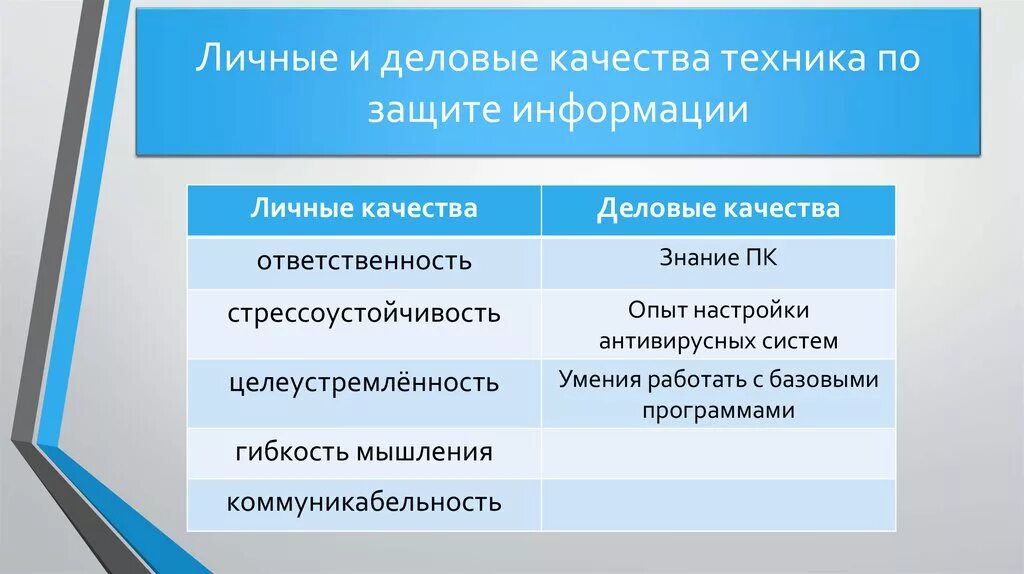 Личные и деловые качества техника по защите информации

| Личные качества | Деловые качества |
|---|---|
| ответственность | Знание ПК |
| стрессоустойчивость | Опыт настройки антивирусных систем |
| целеустремлённость | Умения работать с базовыми программами |
| гибкость мышления | |
| коммуникабельность | |